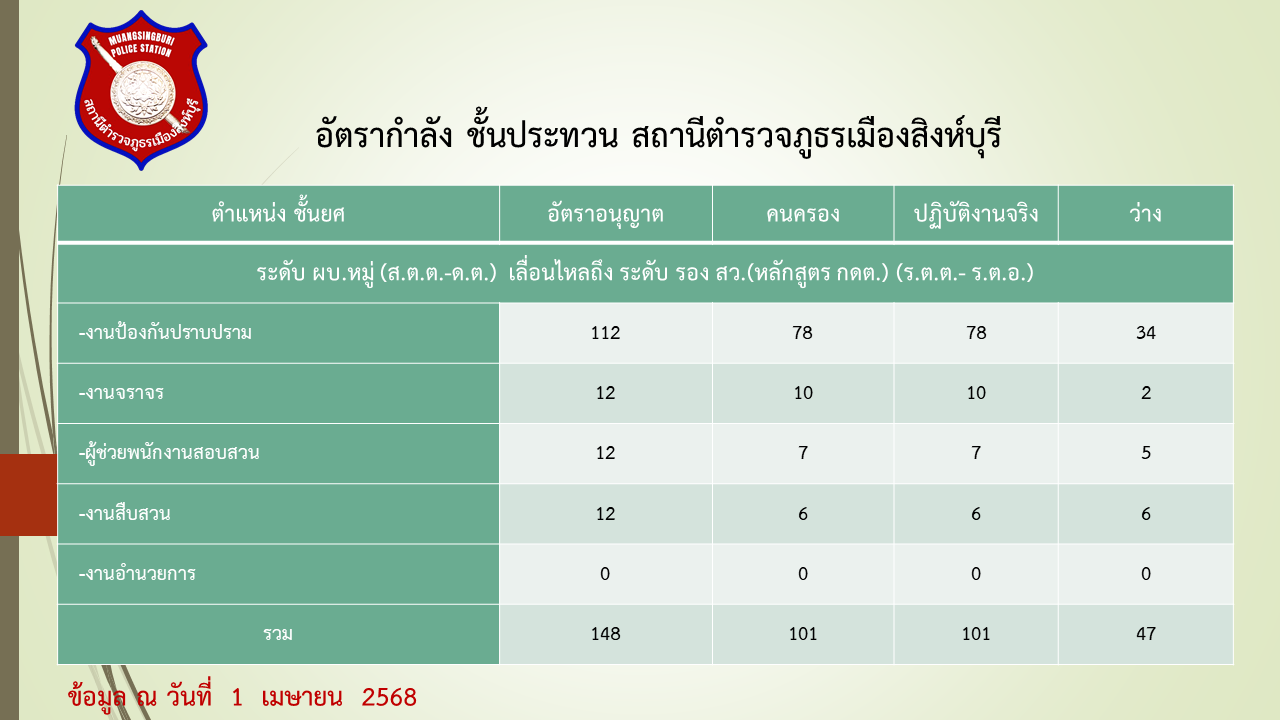 MUANGSINGBURI POLICE STATION
สถานีตำรวจภูธรเมืองสิงห์บุรี

อัตรากำลัง ชั้นประทวน สถานีตำรวจภูธรเมืองสิงห์บุรี

| ตำแหน่ง ชั้นยศ | อัตราอนุญาต | คนครอง | ปฏิบัติงานจริง | ว่าง |
|---|---|---|---|---|
| ระดับ ผบ.หมู่ (ส.ต.ต.-ด.ต.) เลื่อนไหลถึง ระดับ รอง สว.(หลักสูตร กดต.) (ร.ต.ต.- ร.ต.อ.) | | | | |
| -งานป้องกันปราบปราม | 112 | 78 | 78 | 34 |
| -งานจราจร | 12 | 10 | 10 | 2 |
| -ผู้ช่วยพนักงานสอบสวน | 12 | 7 | 7 | 5 |
| -งานสืบสวน | 12 | 6 | 6 | 6 |
| -งานอำนวยการ | 0 | 0 | 0 | 0 |
| รวม | 148 | 101 | 101 | 47 |

ข้อมูล ณ วันที่ 1 เมษายน 2568